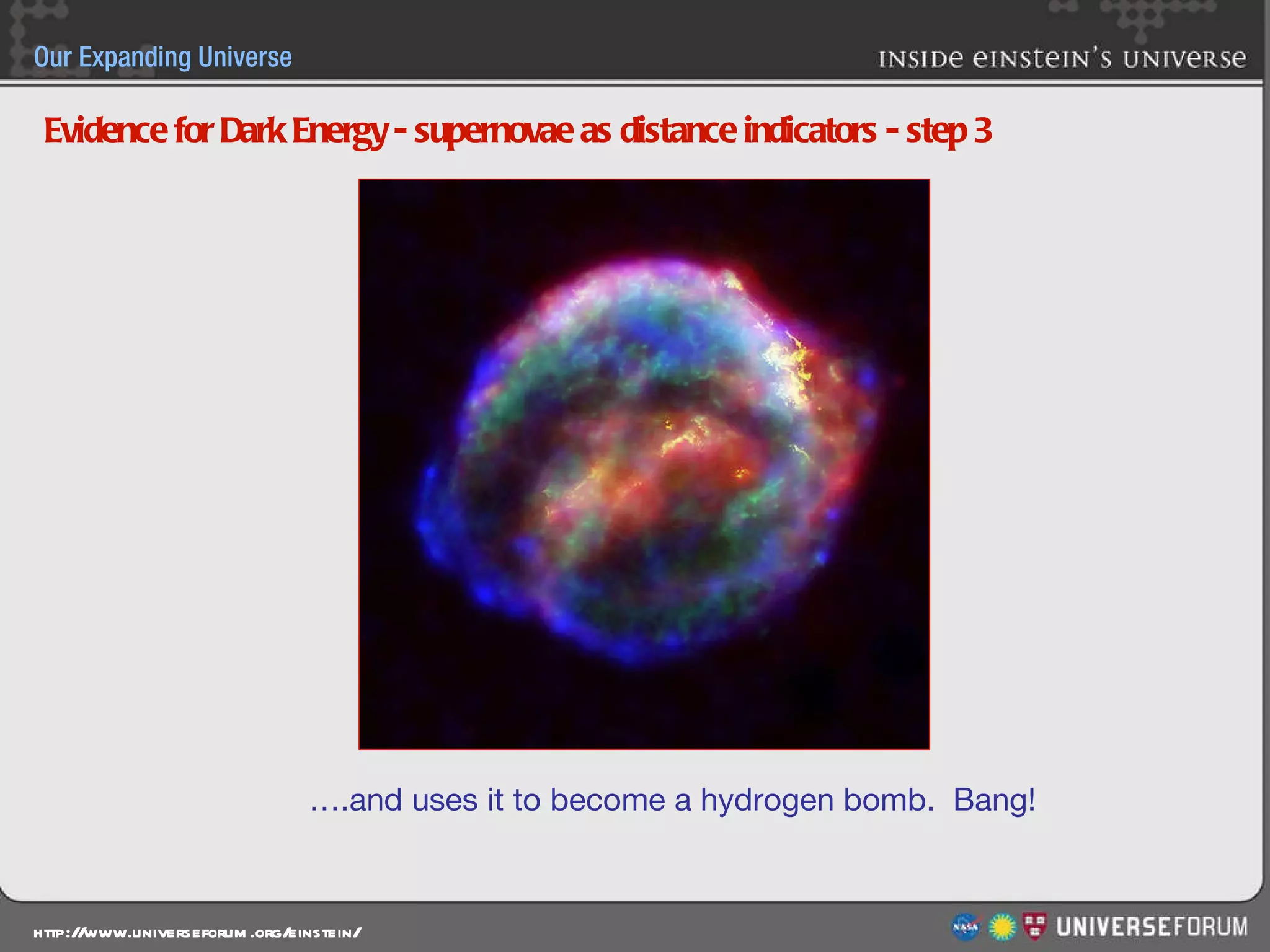 Our Expanding Universe

INSIDE EINSTEIN'S UNIVERSE

Evidence for Dark Energy - supernovae as distance indicators - step 3

….and uses it to become a hydrogen bomb. Bang!

HTTP://WWW.UNIVERSEFORUM.ORG/EINSTEIN/

NASA

UNIVERSEFORUM